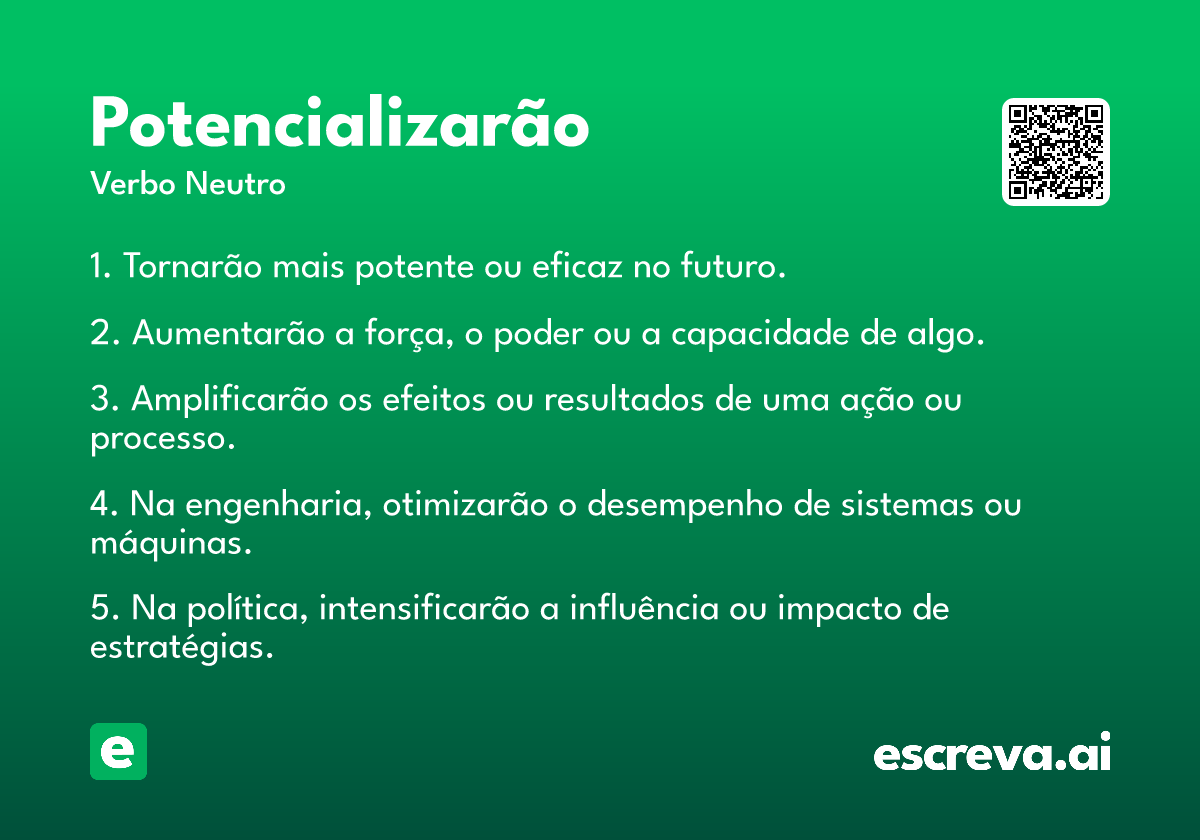 Potencializarão

Verbo Neutro

1. Tornarão mais potente ou eficaz no futuro.

2. Aumentarão a força, o poder ou a capacidade de algo.

3. Amplificarão os efeitos ou resultados de uma ação ou processo.

4. Na engenharia, otimizarão o desempenho de sistemas ou máquinas.

5. Na política, intensificarão a influência ou impacto de estratégias.

e

escreva.ai